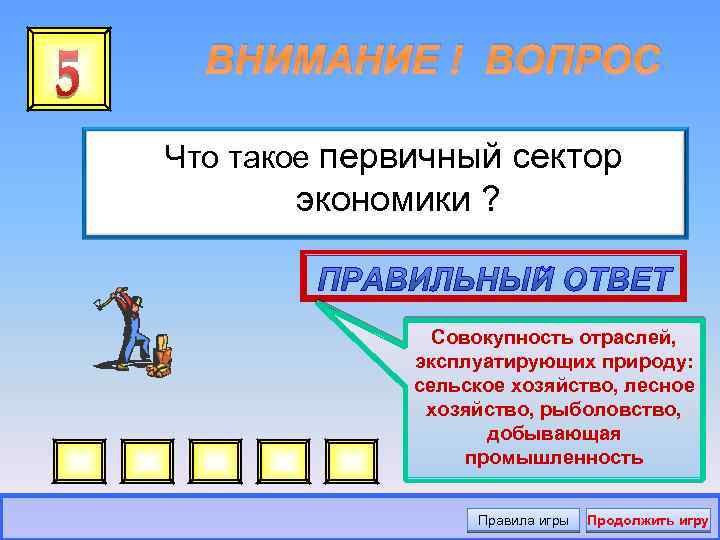 5

ВНИМАНИЕ ! ВОПРОС

Что такое первичный сектор экономики ?

ПРАВИЛЬНЫЙ ОТВЕТ

Совокупность отраслей, эксплуатирующих природу: сельское хозяйство, лесное хозяйство, рыболовство, добывающая промышленность

Правила игры

Продолжить игру